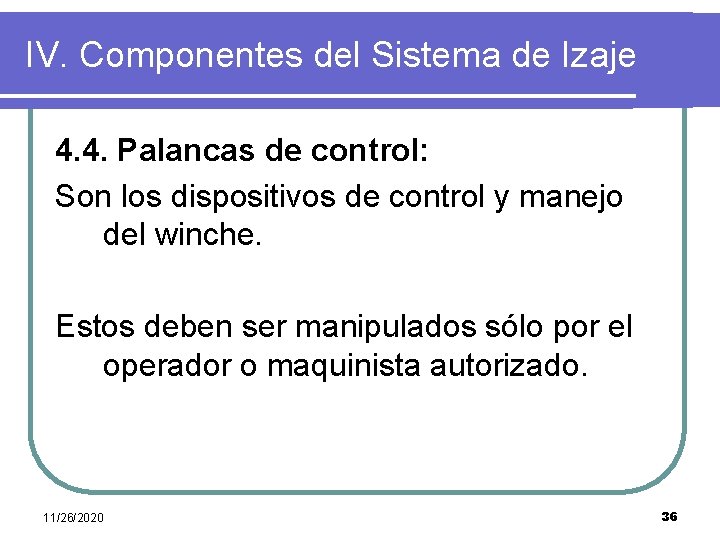 IV. Componentes del Sistema de Izaje

4.4. Palancas de control:

Son los dispositivos de control y manejo del winche.

Estos deben ser manipulados sólo por el operador o maquinista autorizado.

11/26/2020

36